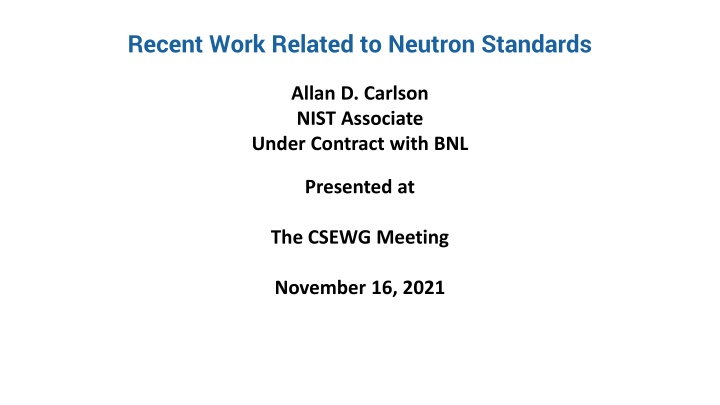 Recent Work Related to Neutron Standards

Allan D. Carlson
NIST Associate
Under Contract with BNL

Presented at

The CSEWG Meeting

November 16, 2021